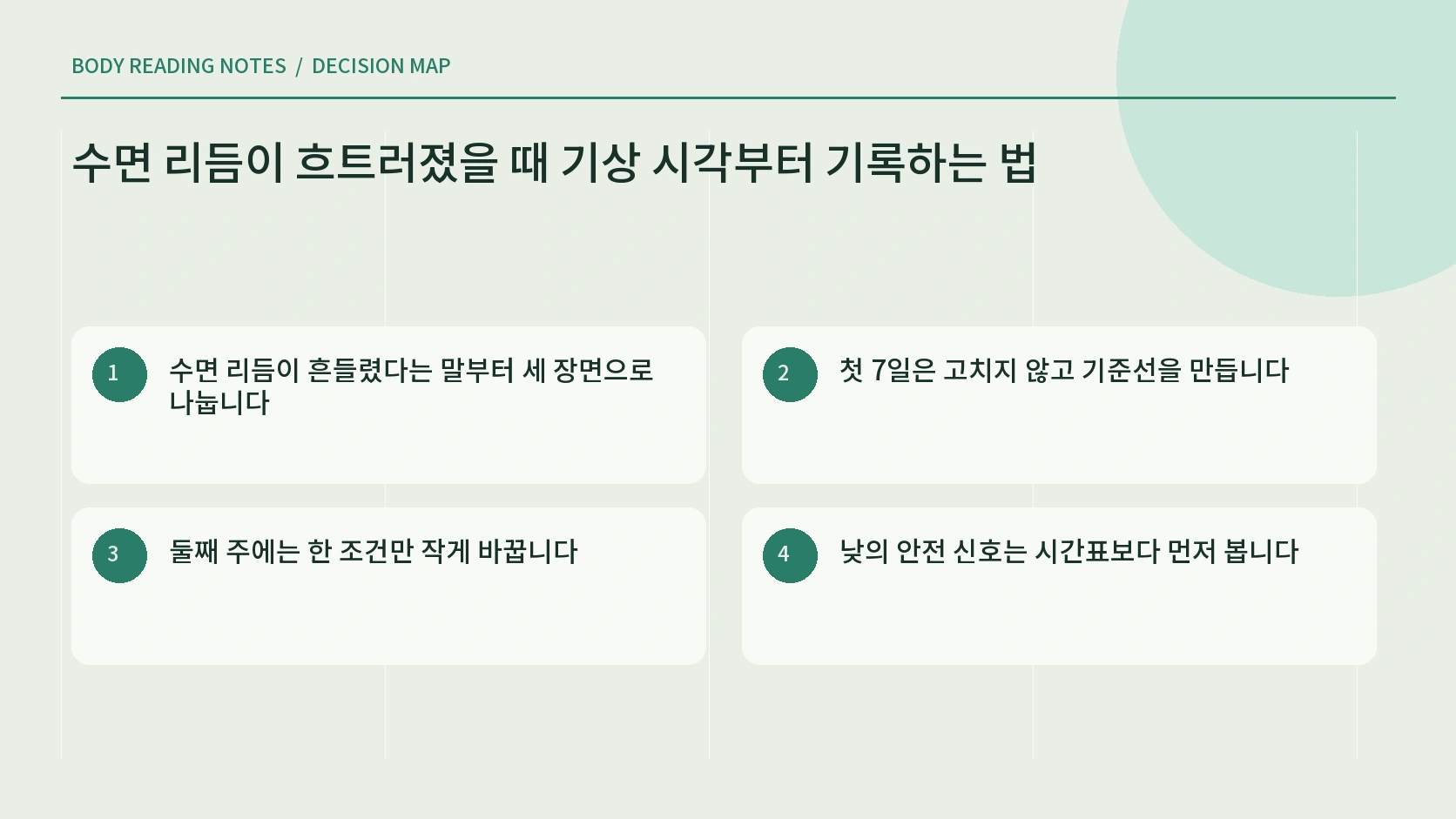 BODY READING NOTES / DECISION MAP

수면 리듬이 흐트러졌을 때 기상 시각부터 기록하는 법

1
수면 리듬이 흔들렸다는 말부터 세 장면으로 나눕니다

2
첫 7일은 고치지 않고 기준선을 만듭니다

3
둘째 주에는 한 조건만 작게 바꿉니다

4
낮의 안전 신호는 시간표보다 먼저 봅니다